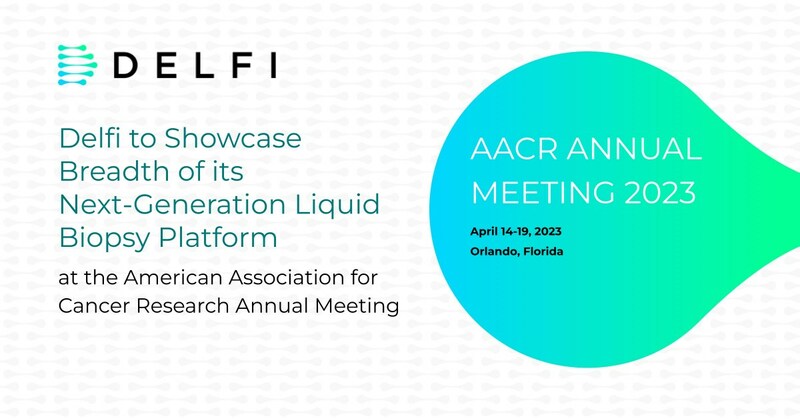 DELFI

Delfi to Showcase Breadth of its Next-Generation Liquid Biopsy Platform

at the American Association for Cancer Research Annual Meeting

AACR ANNUAL MEETING 2023

April 14-19, 2023
Orlando, Florida